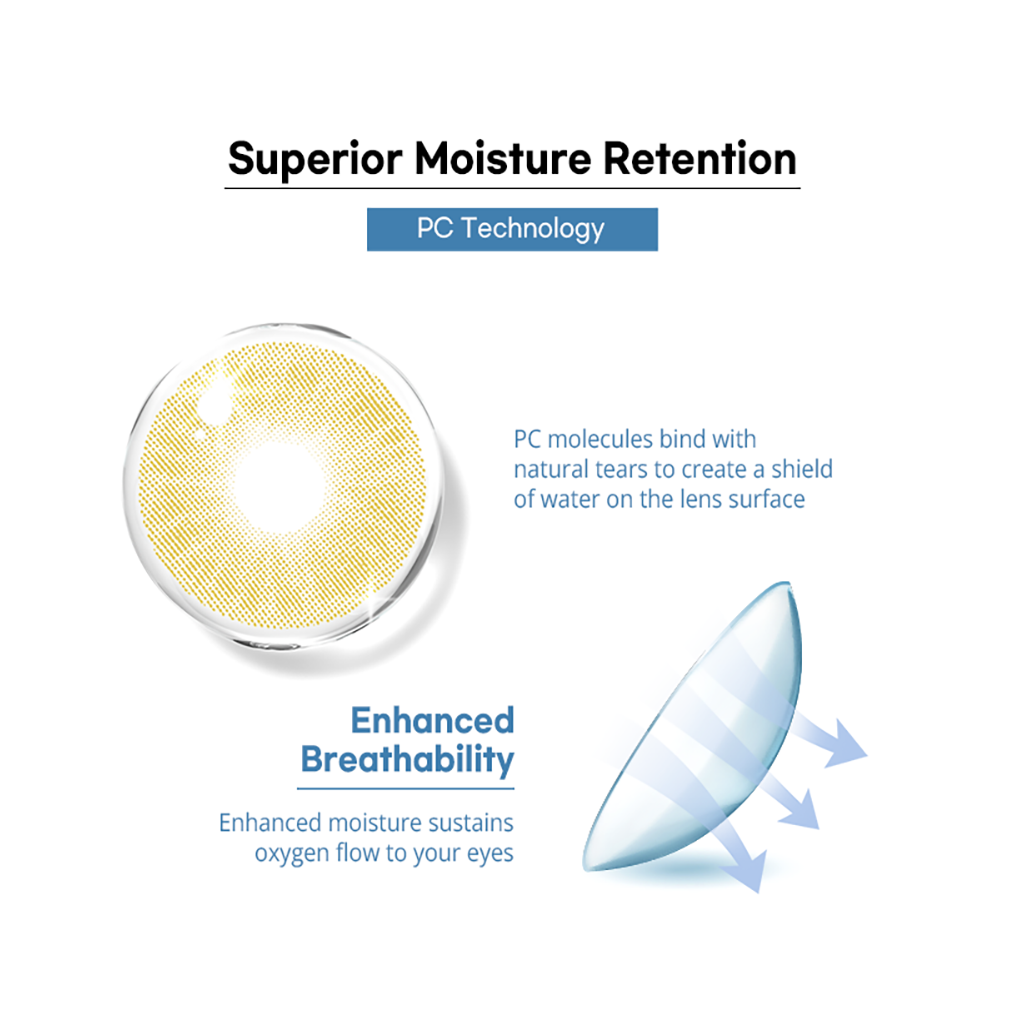 Superior Moisture Retention

PC Technology

PC molecules bind with natural tears to create a shield of water on the lens surface

Enhanced Breathability

Enhanced moisture sustains oxygen flow to your eyes